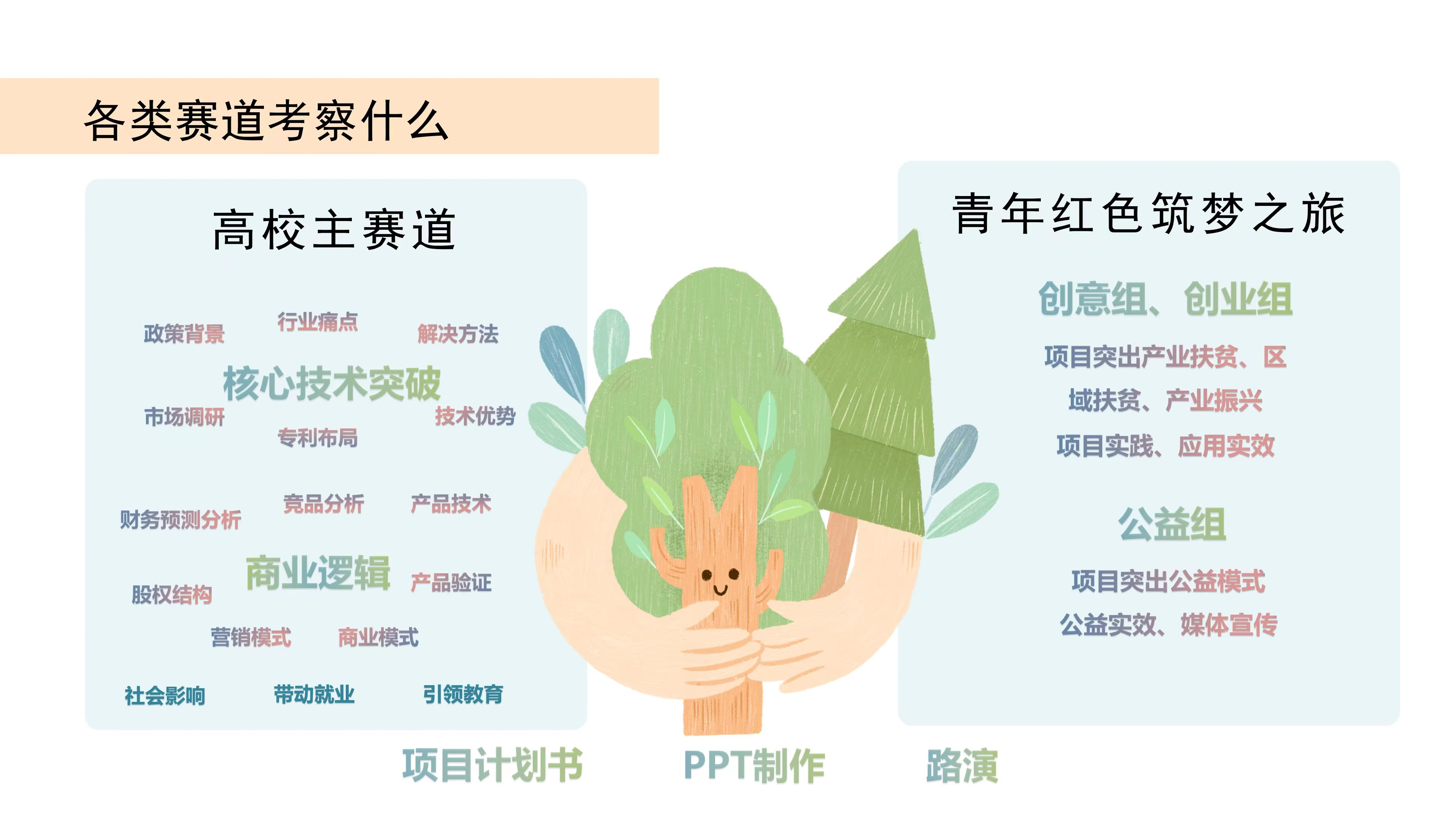 各类赛道考察什么

高校主赛道

政策背景　行业痛点　解决方法

核心技术突破

市场调研　专利布局　技术优势

财务预测分析　竞品分析　产品技术

股权结构　商业逻辑　产品验证

营销模式　商业模式

社会影响　带动就业　引领教育

青年红色筑梦之旅

创意组、创业组

项目突出产业扶贫、区域扶贫、产业振兴

项目实践、应用实效

公益组

项目突出公益模式

公益实效、媒体宣传

项目计划书　PPT制作　路演